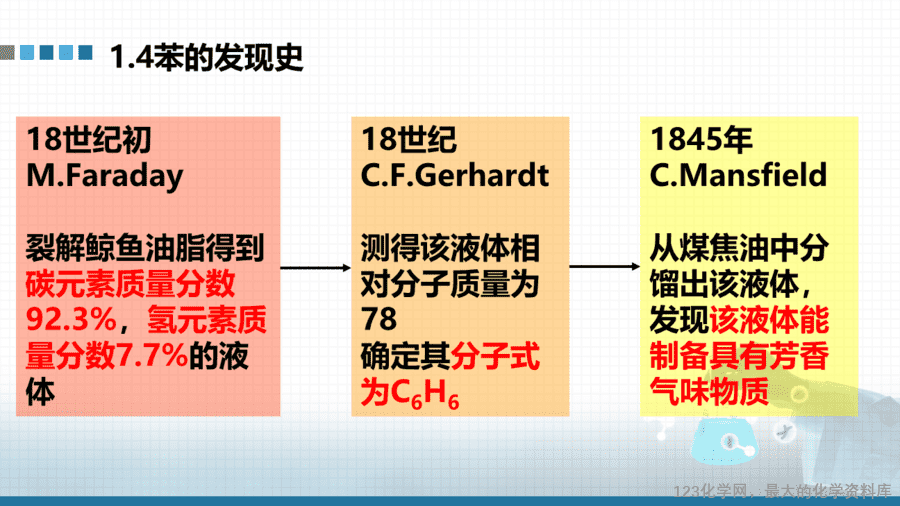 1.4苯的发现史

18世纪初
M.Faraday

裂解鲸鱼油脂得到碳元素质量分数92.3%，氢元素质量分数7.7%的液体

18世纪
C.F.Gerhardt

测得该液体相对分子质量为78
确定其分子式为$C_6H_6$

1845年
C.Mansfield

从煤焦油中分馏出该液体，发现该液体能制备具有芳香气味物质

123化学网，最大的化学资料库